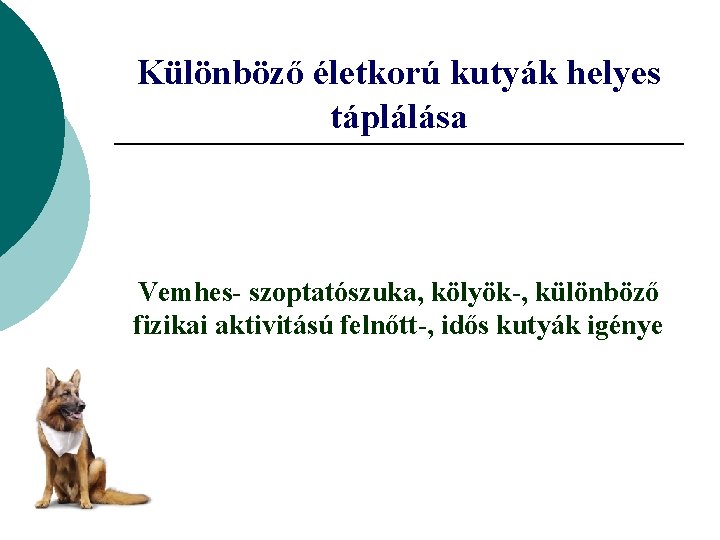 Különböző életkorú kutyák helyes táplálása

Vemhes- szoptatószuka, kölyök-, különböző fizikai aktivitású felnőtt-, idős kutyák igénye